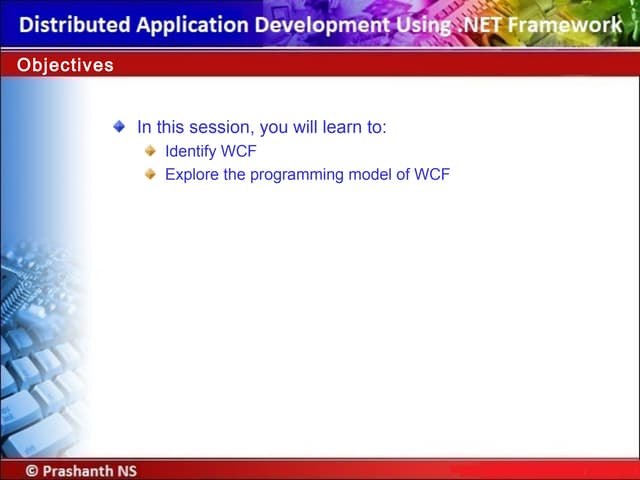 Distributed Application Development Using .NET Framework

Objectives

In this session, you will learn to:

Identify WCF

Explore the programming model of WCF

© Prashanth NS